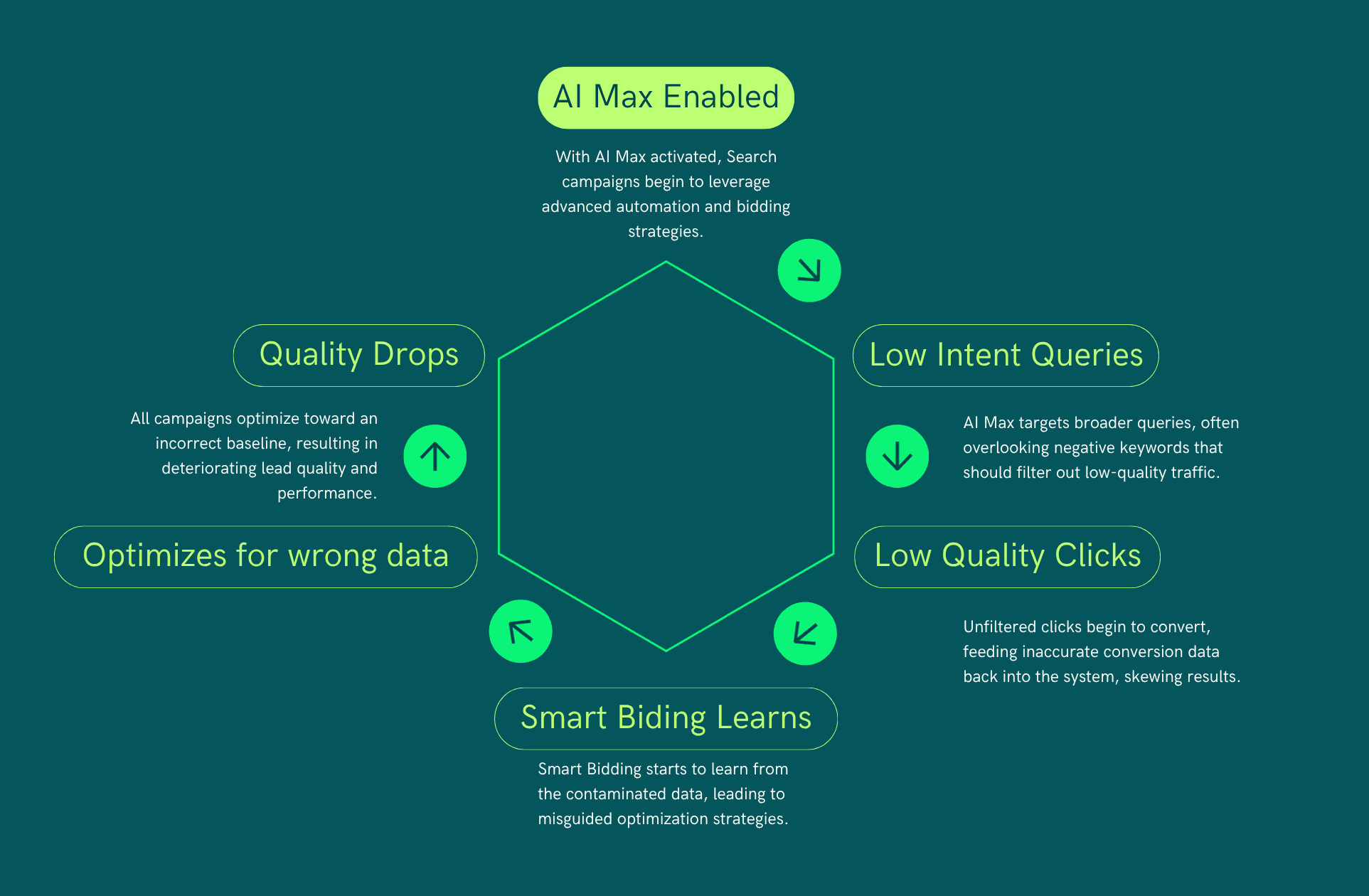 AI Max Enabled

With AI Max activated, Search campaigns begin to leverage advanced automation and bidding strategies.

Low Intent Queries

AI Max targets broader queries, often overlooking negative keywords that should filter out low-quality traffic.

Low Quality Clicks

Unfiltered clicks begin to convert, feeding inaccurate conversion data back into the system, skewing results.

Smart Biding Learns

Smart Bidding starts to learn from the contaminated data, leading to misguided optimization strategies.

Optimizes for wrong data

Quality Drops

All campaigns optimize toward an incorrect baseline, resulting in deteriorating lead quality and performance.